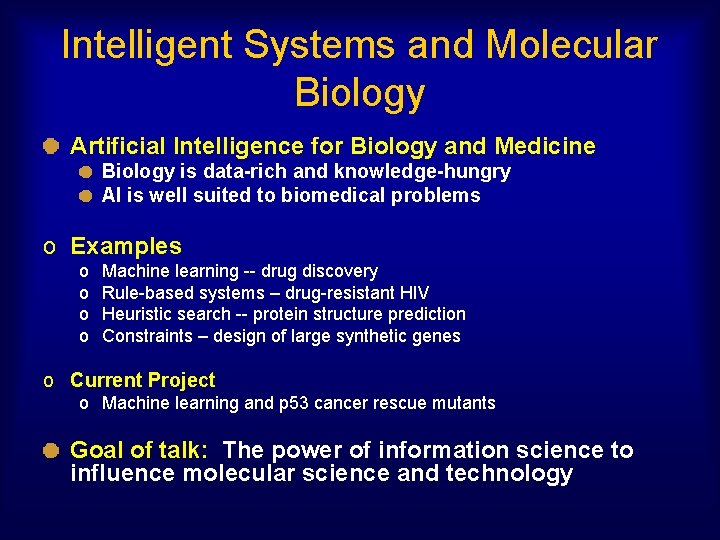 Intelligent Systems and Molecular Biology

Artificial Intelligence for Biology and Medicine

Biology is data-rich and knowledge-hungry

AI is well suited to biomedical problems

o Examples

o Machine learning -- drug discovery

o Rule-based systems – drug-resistant HIV

o Heuristic search -- protein structure prediction

o Constraints – design of large synthetic genes

o Current Project

o Machine learning and p53 cancer rescue mutants

Goal of talk: The power of information science to influence molecular science and technology